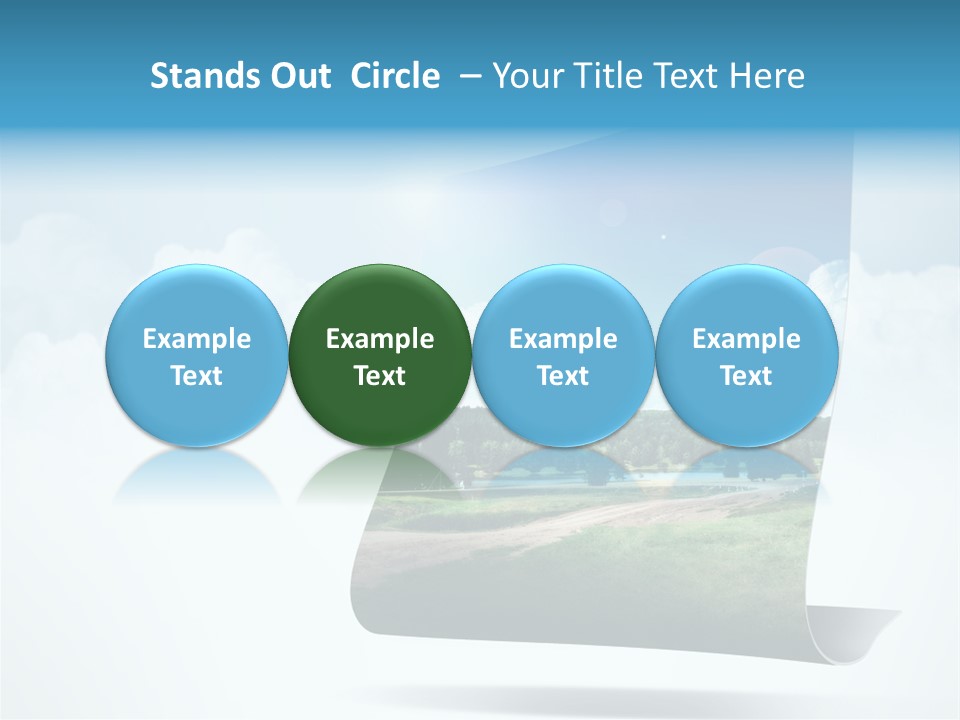 Stands Out Circle – Your Title Text Here

Example Text

Example Text

Example Text

Example Text